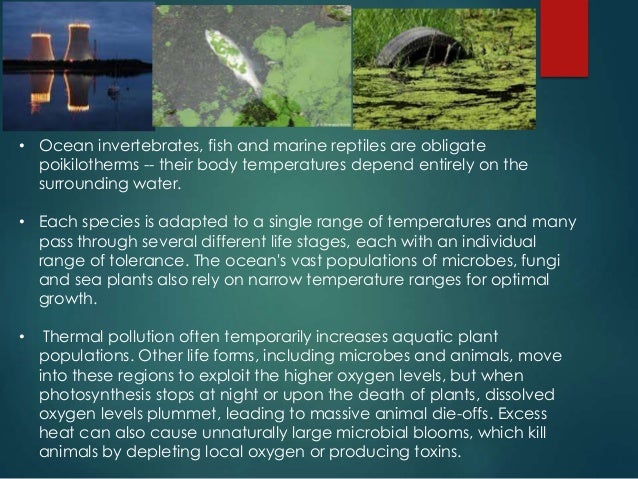 • Ocean invertebrates, fish and marine reptiles are obligate poikilotherms -- their body temperatures depend entirely on the surrounding water.

• Each species is adapted to a single range of temperatures and many pass through several different life stages, each with an individual range of tolerance. The ocean's vast populations of microbes, fungi and sea plants also rely on narrow temperature ranges for optimal growth.

• Thermal pollution often temporarily increases aquatic plant populations. Other life forms, including microbes and animals, move into these regions to exploit the higher oxygen levels, but when photosynthesis stops at night or upon the death of plants, dissolved oxygen levels plummet, leading to massive animal die-offs. Excess heat can also cause unnaturally large microbial blooms, which kill animals by depleting local oxygen or producing toxins.